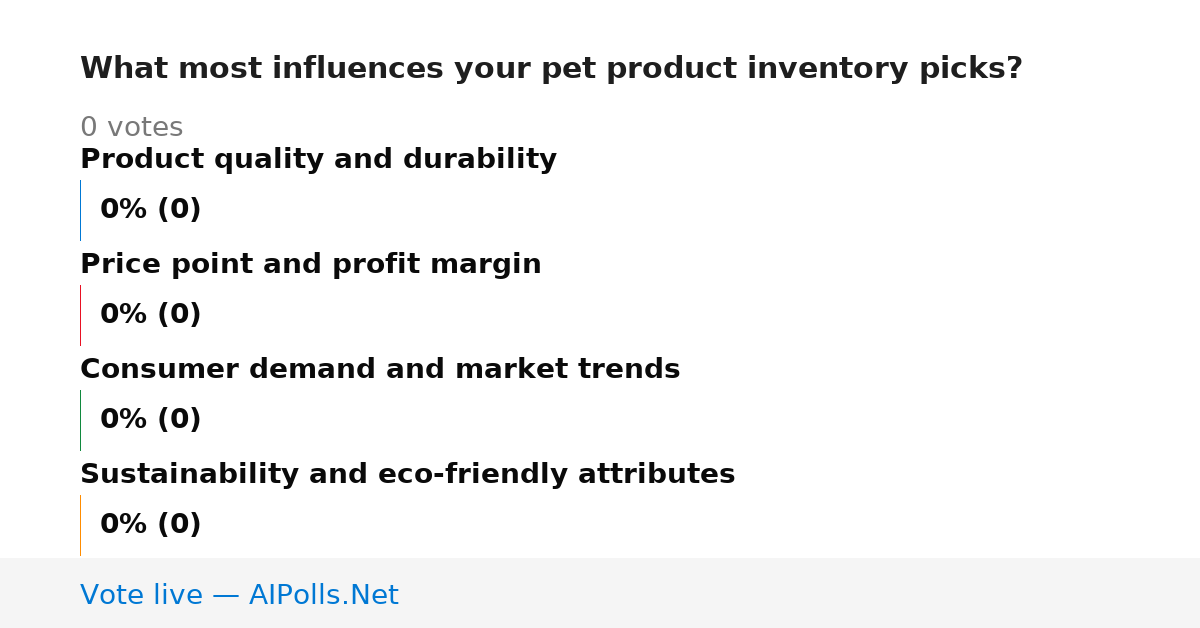 What most influences your pet product inventory picks?

0 votes

Product quality and durability

0% (0)

Price point and profit margin

0% (0)

Consumer demand and market trends

0% (0)

Sustainability and eco-friendly attributes

0% (0)

Vote live — AIPolls.Net